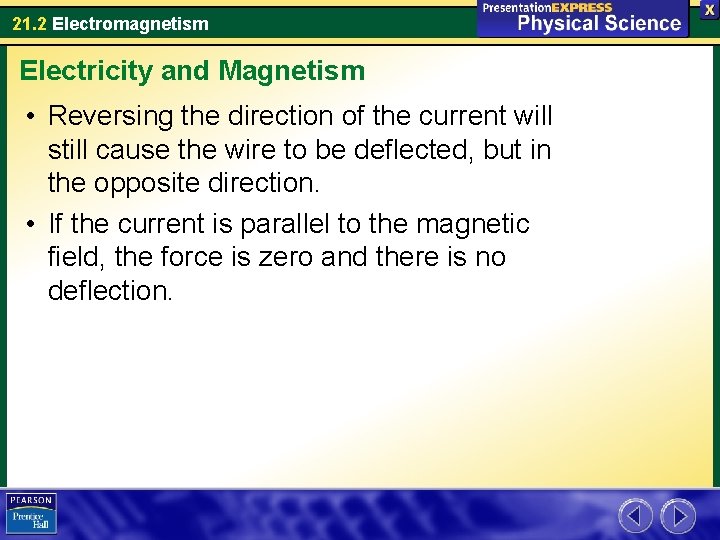 21.2 Electromagnetism

PresentationEXPRESS
Physical Science

X

Electricity and Magnetism

• Reversing the direction of the current will still cause the wire to be deflected, but in the opposite direction.

• If the current is parallel to the magnetic field, the force is zero and there is no deflection.

PEARSON
Prentice Hall